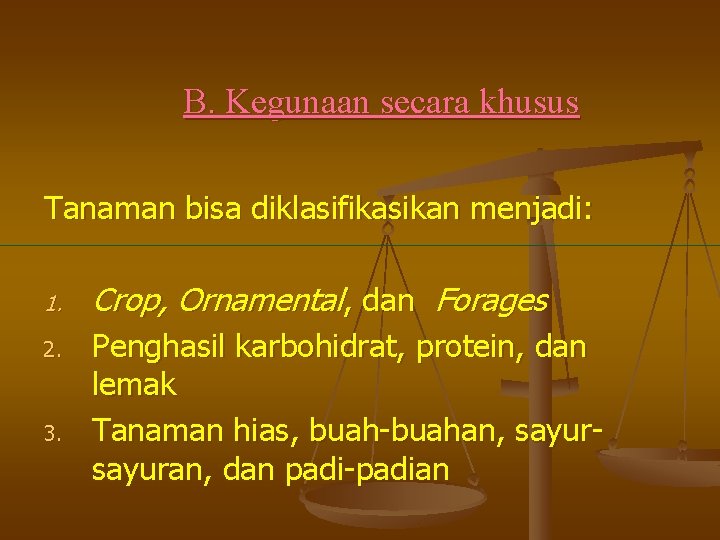 B. Kegunaan secara khusus

Tanaman bisa diklasifikasikan menjadi:

1. Crop, Ornamental, dan Forages
2. Penghasil karbohidrat, protein, dan lemak
3. Tanaman hias, buah-buahan, sayur-sayuran, dan padi-padian